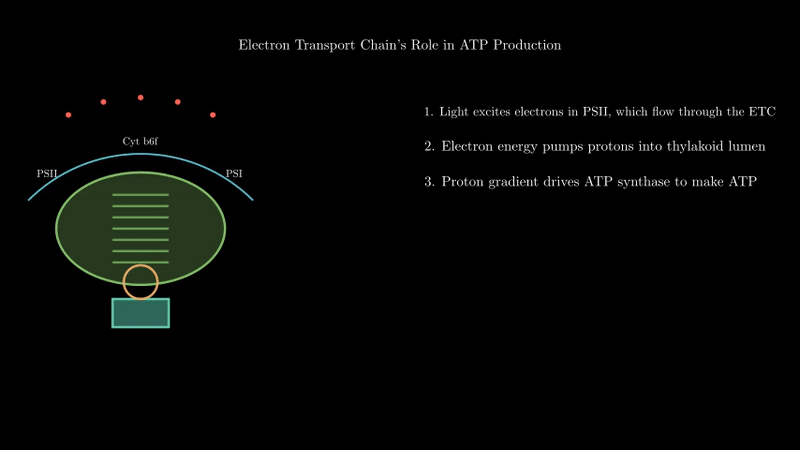 Electron Transport Chain's Role in ATP Production

Cyt b6f

PSII

PSI

1. Light excites electrons in PSII, which flow through the ETC

2. Electron energy pumps protons into thylakoid lumen

3. Proton gradient drives ATP synthase to make ATP